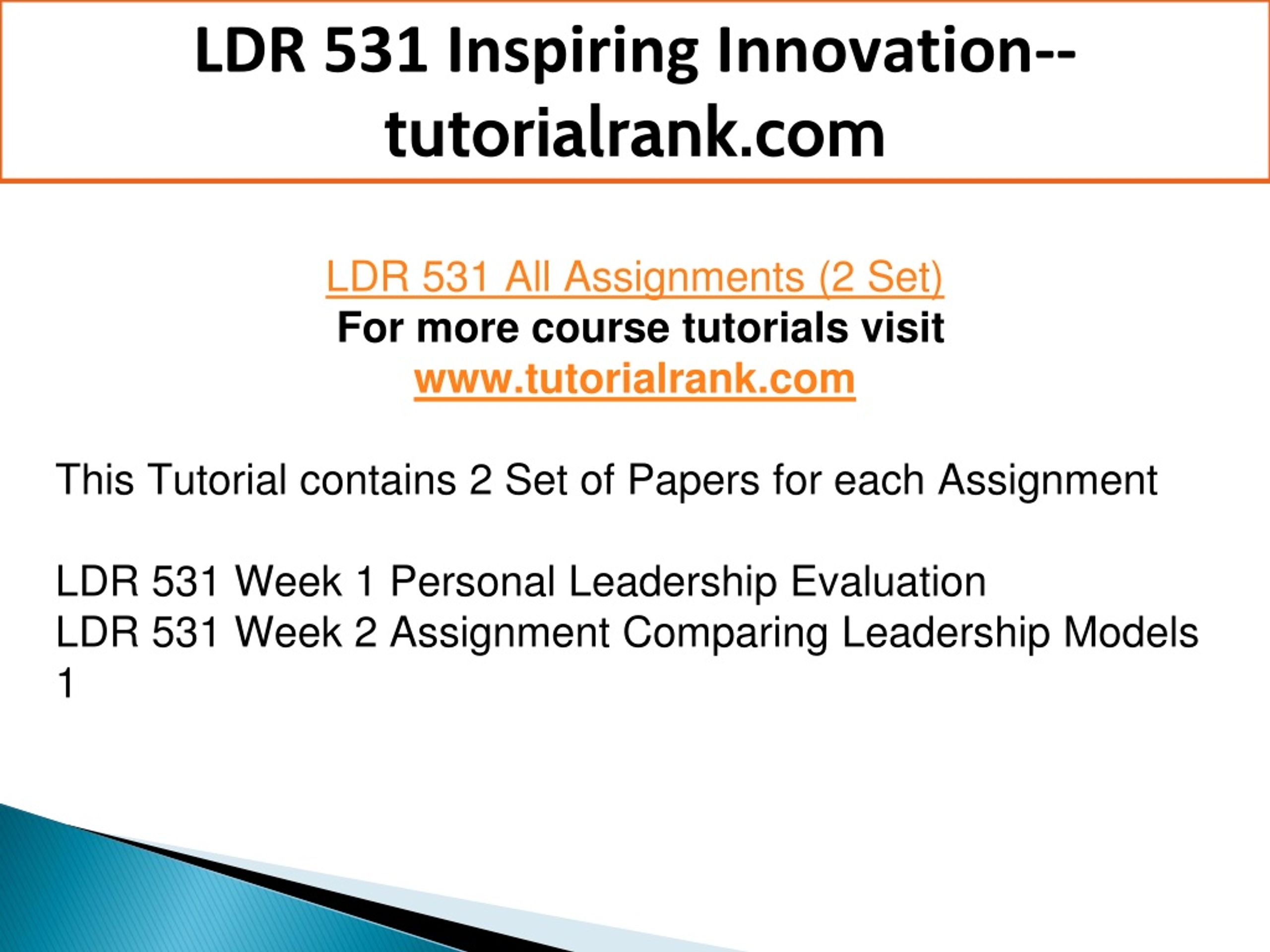 LDR 531 Inspiring Innovation--tutorialrank.com

LDR 531 All Assignments (2 Set)
For more course tutorials visit
www.tutorialrank.com

This Tutorial contains 2 Set of Papers for each Assignment

LDR 531 Week 1 Personal Leadership Evaluation
LDR 531 Week 2 Assignment Comparing Leadership Models 1